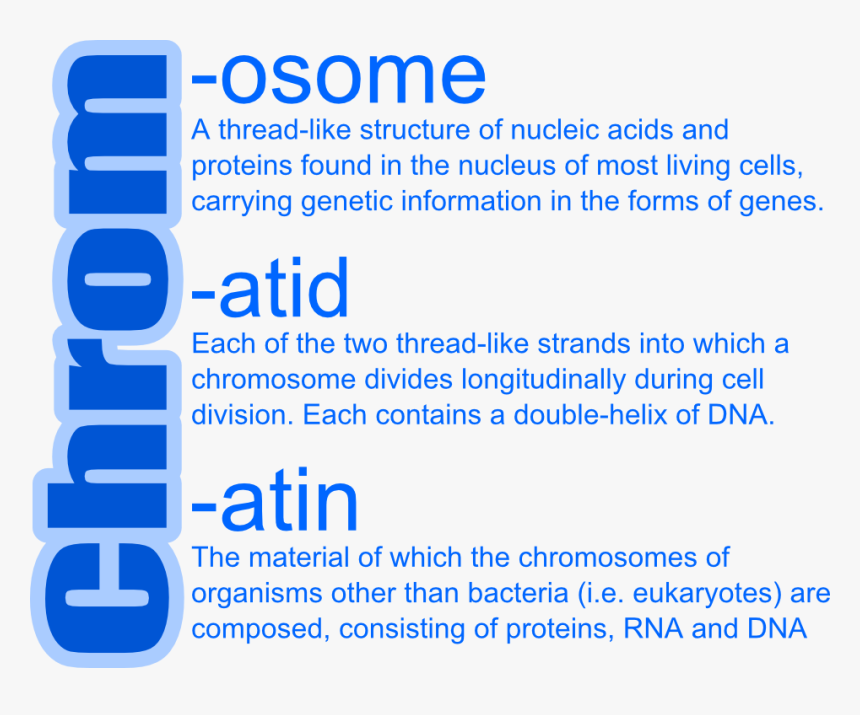 Chrom

-osome
A thread-like structure of nucleic acids and proteins found in the nucleus of most living cells, carrying genetic information in the forms of genes.

-atid
Each of the two thread-like strands into which a chromosome divides longitudinally during cell division. Each contains a double-helix of DNA.

-atin
The material of which the chromosomes of organisms other than bacteria (i.e. eukaryotes) are composed, consisting of proteins, RNA and DNA